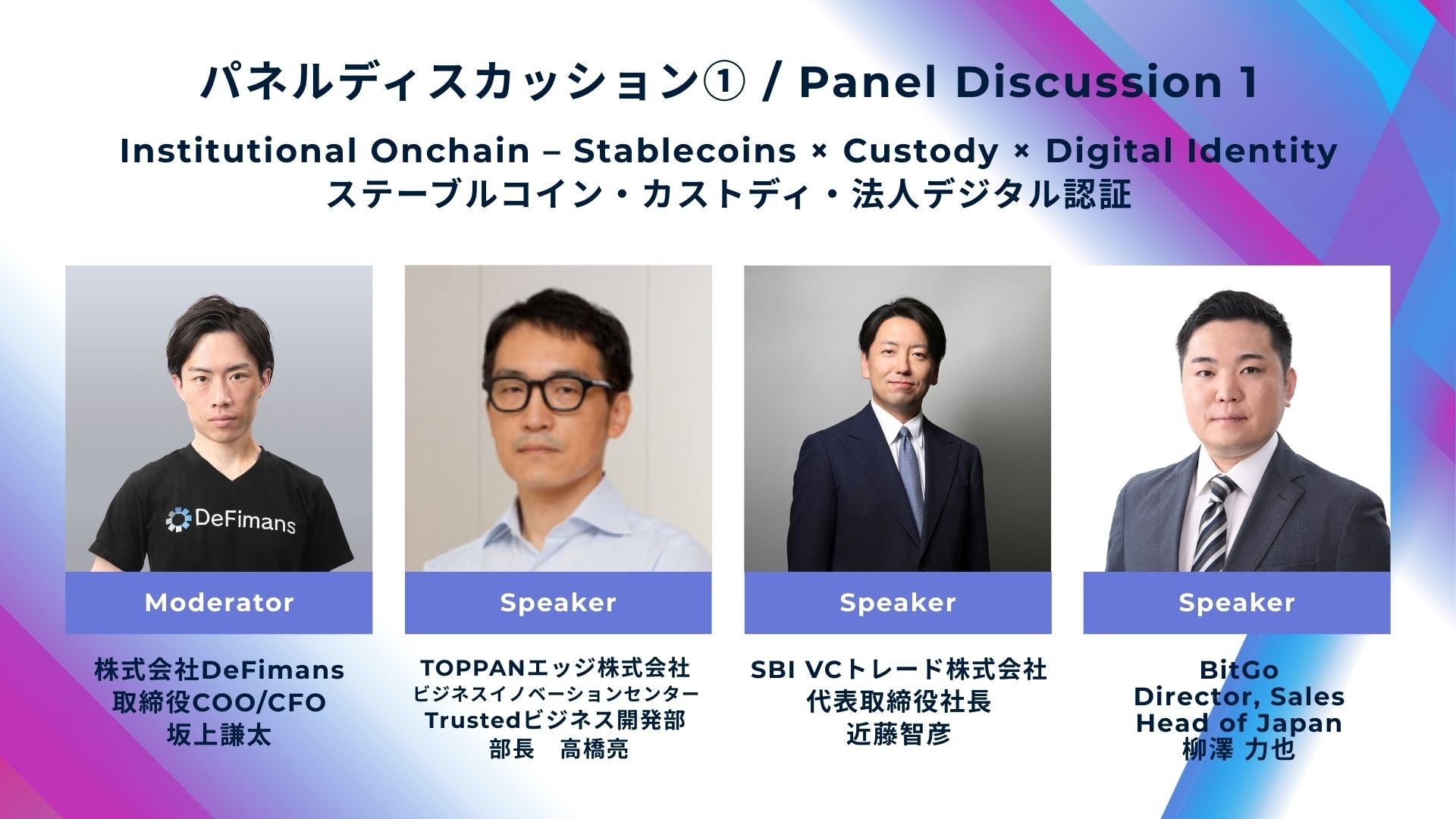 パネルディスカッション① / Panel Discussion 1

Institutional Onchain – Stablecoins × Custody × Digital Identity
ステーブルコイン・カストディ・法人デジタル認証

DeFimans

Moderator

株式会社DeFimans
取締役COO/CFO
坂上謙太

Speaker

TOPPANエッジ株式会社
ビジネスイノベーションセンター
Trustedビジネス開発部
部長　高橋亮

Speaker

SBI VCトレード株式会社
代表取締役社長
近藤智彦

Speaker

BitGo
Director, Sales
Head of Japan
柳澤 力也